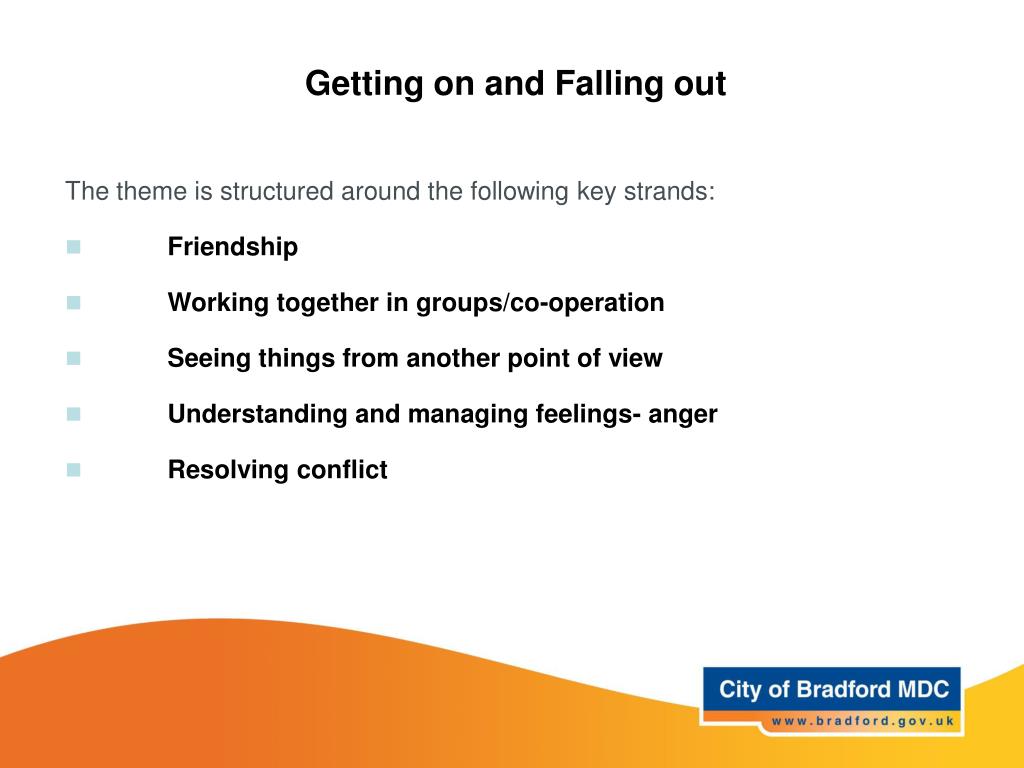 Getting on and Falling out

The theme is structured around the following key strands:

- Friendship
- Working together in groups/co-operation
- Seeing things from another point of view
- Understanding and managing feelings- anger
- Resolving conflict

City of Bradford MDC
www.bradford.gov.uk